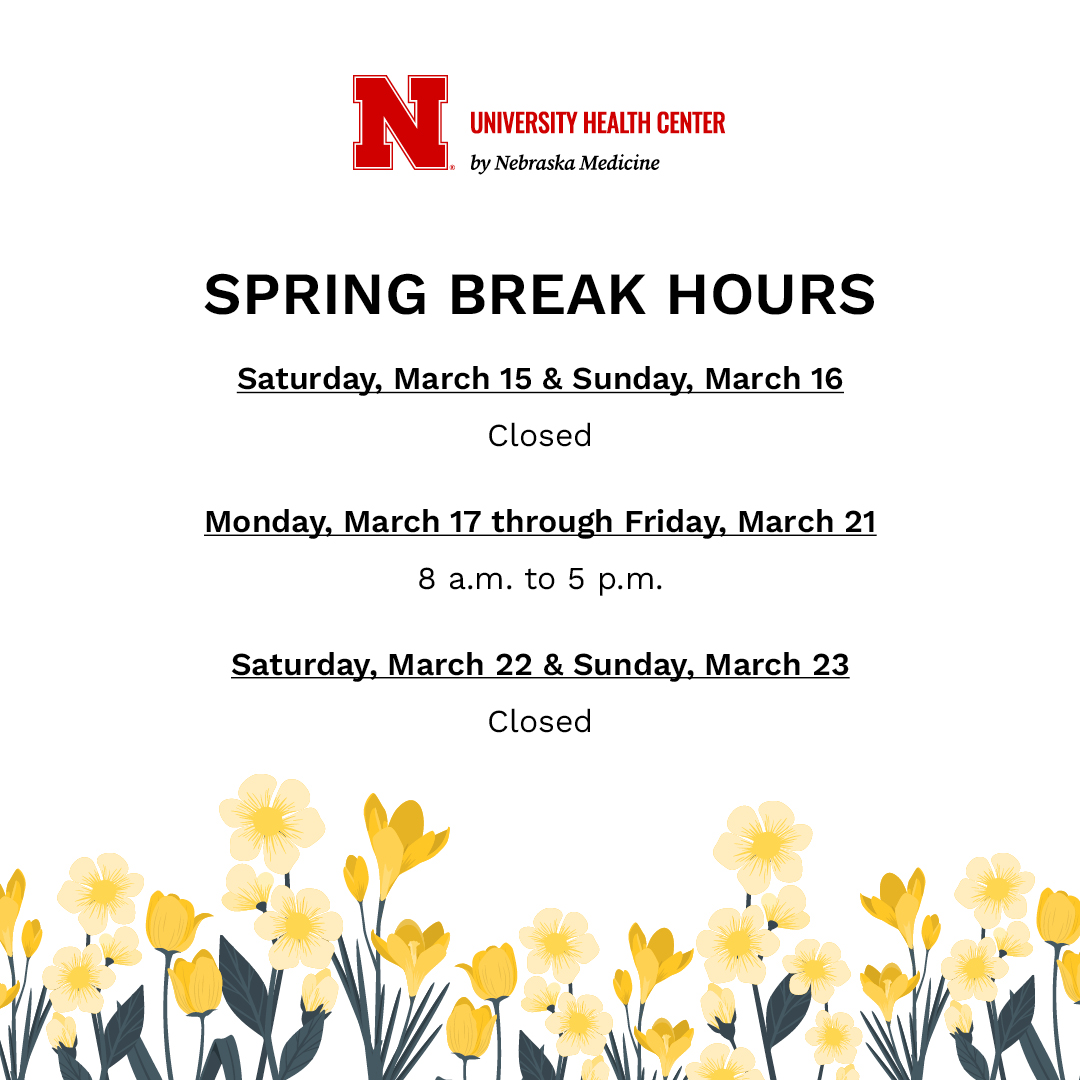 N
UNIVERSITY HEALTH CENTER
by Nebraska Medicine

SPRING BREAK HOURS

Saturday, March 15 & Sunday, March 16

Closed

Monday, March 17 through Friday, March 21

8 a.m. to 5 p.m.

Saturday, March 22 & Sunday, March 23

Closed